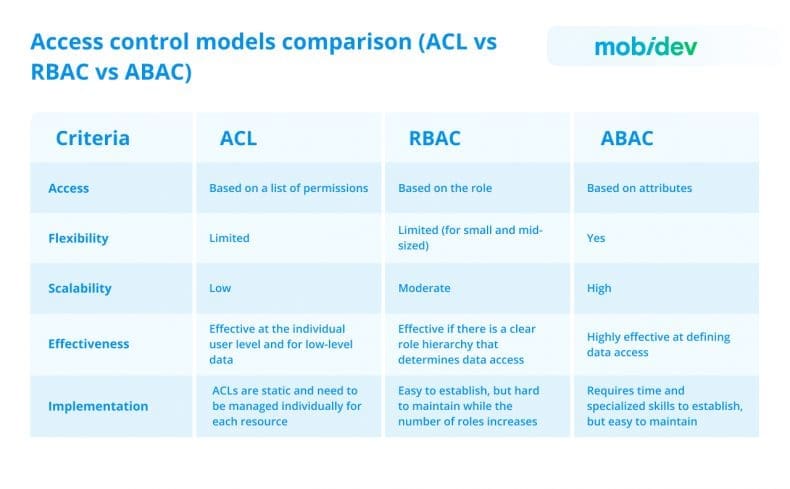 Access control models comparison (ACL vs RBAC vs ABAC)

mobidev

| Criteria | ACL | RBAC | ABAC |
|---|---|---|---|
| Access | Based on a list of permissions | Based on the role | Based on attributes |
| Flexibility | Limited | Limited (for small and mid-sized) | Yes |
| Scalability | Low | Moderate | High |
| Effectiveness | Effective at the individual user level and for low-level data | Effective if there is a clear role hierarchy that determines data access | Highly effective at defining data access |
| Implementation | ACLs are static and need to be managed individually for each resource | Easy to establish, but hard to maintain while the number of roles increases | Requires time and specialized skills to establish, but easy to maintain |